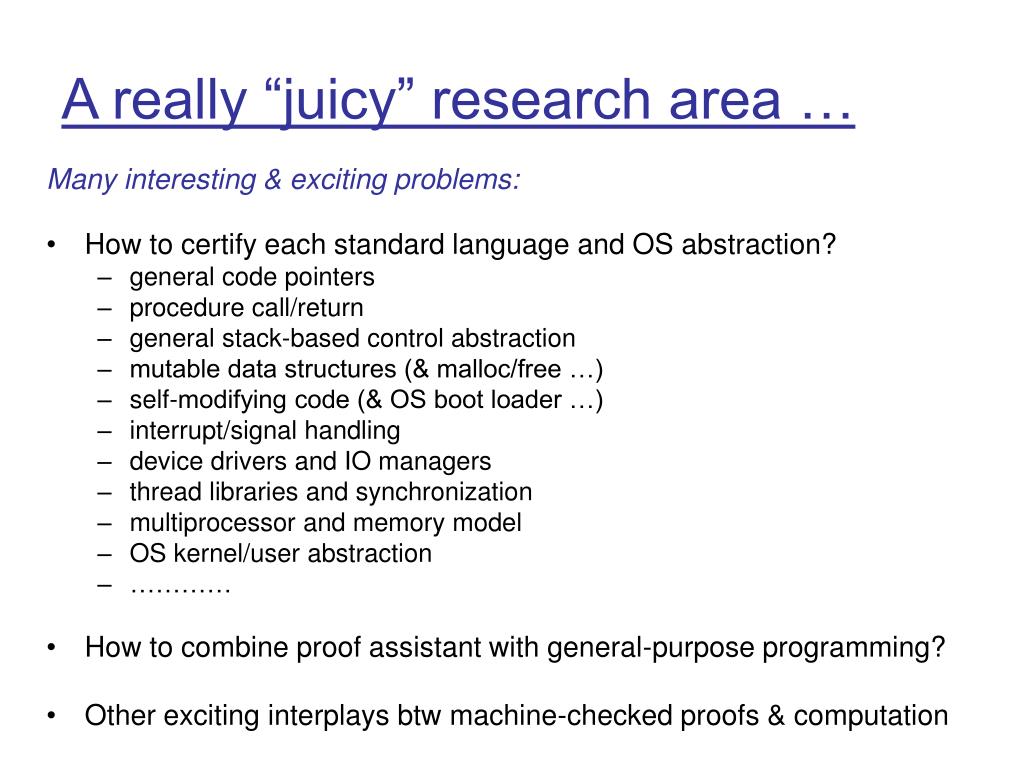 A really “juicy” research area …

Many interesting & exciting problems:

• How to certify each standard language and OS abstraction?
  – general code pointers
  – procedure call/return
  – general stack-based control abstraction
  – mutable data structures (& malloc/free …)
  – self-modifying code (& OS boot loader …)
  – interrupt/signal handling
  – device drivers and IO managers
  – thread libraries and synchronization
  – multiprocessor and memory model
  – OS kernel/user abstraction
  – …………

• How to combine proof assistant with general-purpose programming?

• Other exciting interplays btw machine-checked proofs & computation